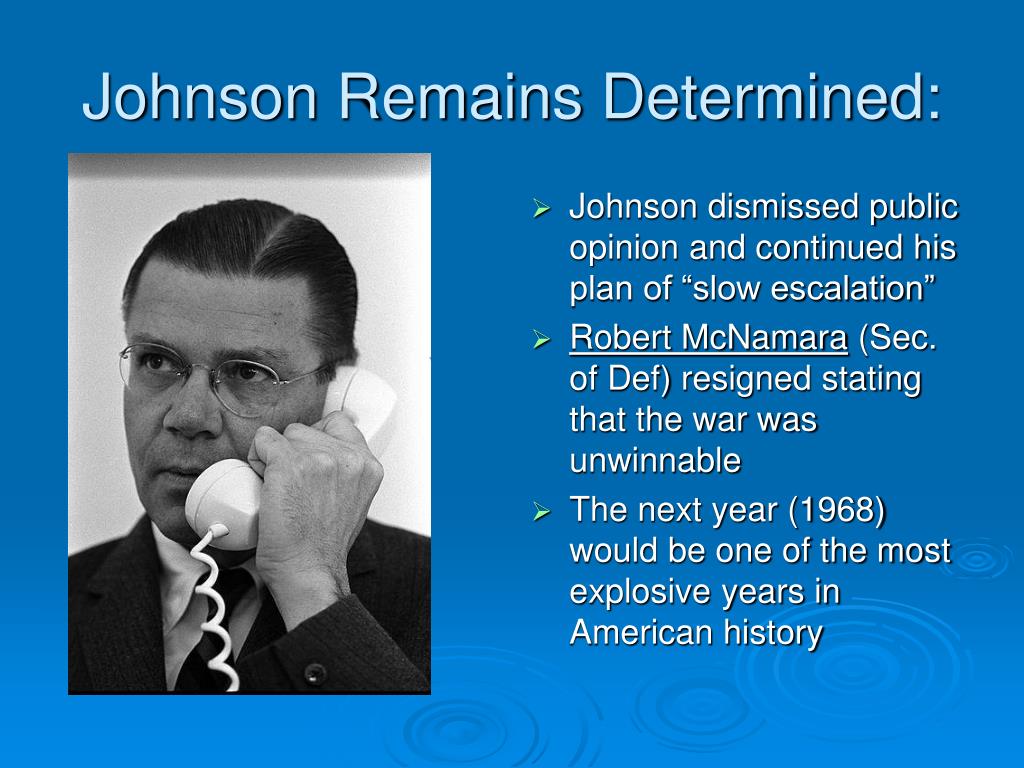 Johnson Remains Determined:

➢ Johnson dismissed public opinion and continued his plan of “slow escalation”
➢ Robert McNamara (Sec. of Def) resigned stating that the war was unwinnable
➢ The next year (1968) would be one of the most explosive years in American history